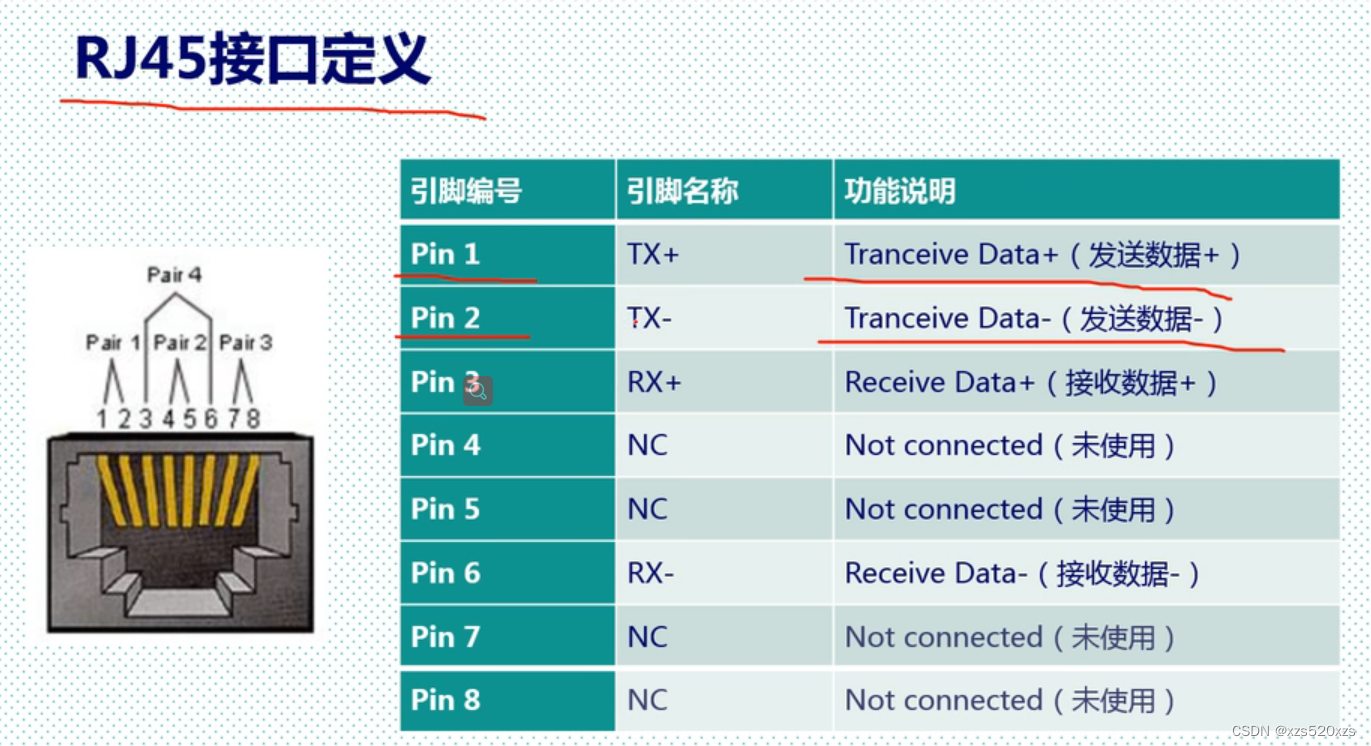 RJ45接口定义

Pair 4
Pair 1 Pair 2 Pair 3
1 2 3 4 5 6 7 8

| 引脚编号 | 引脚名称 | 功能说明 |
|---|---|---|
| Pin 1 | TX+ | Tranceive Data+（发送数据+） |
| Pin 2 | TX- | Tranceive Data-（发送数据-） |
| Pin 3 | RX+ | Receive Data+（接收数据+） |
| Pin 4 | NC | Not connected（未使用） |
| Pin 5 | NC | Not connected（未使用） |
| Pin 6 | RX- | Receive Data-（接收数据-） |
| Pin 7 | NC | Not connected（未使用） |
| Pin 8 | NC | Not connected（未使用） |

CSDN @xzs520xzs